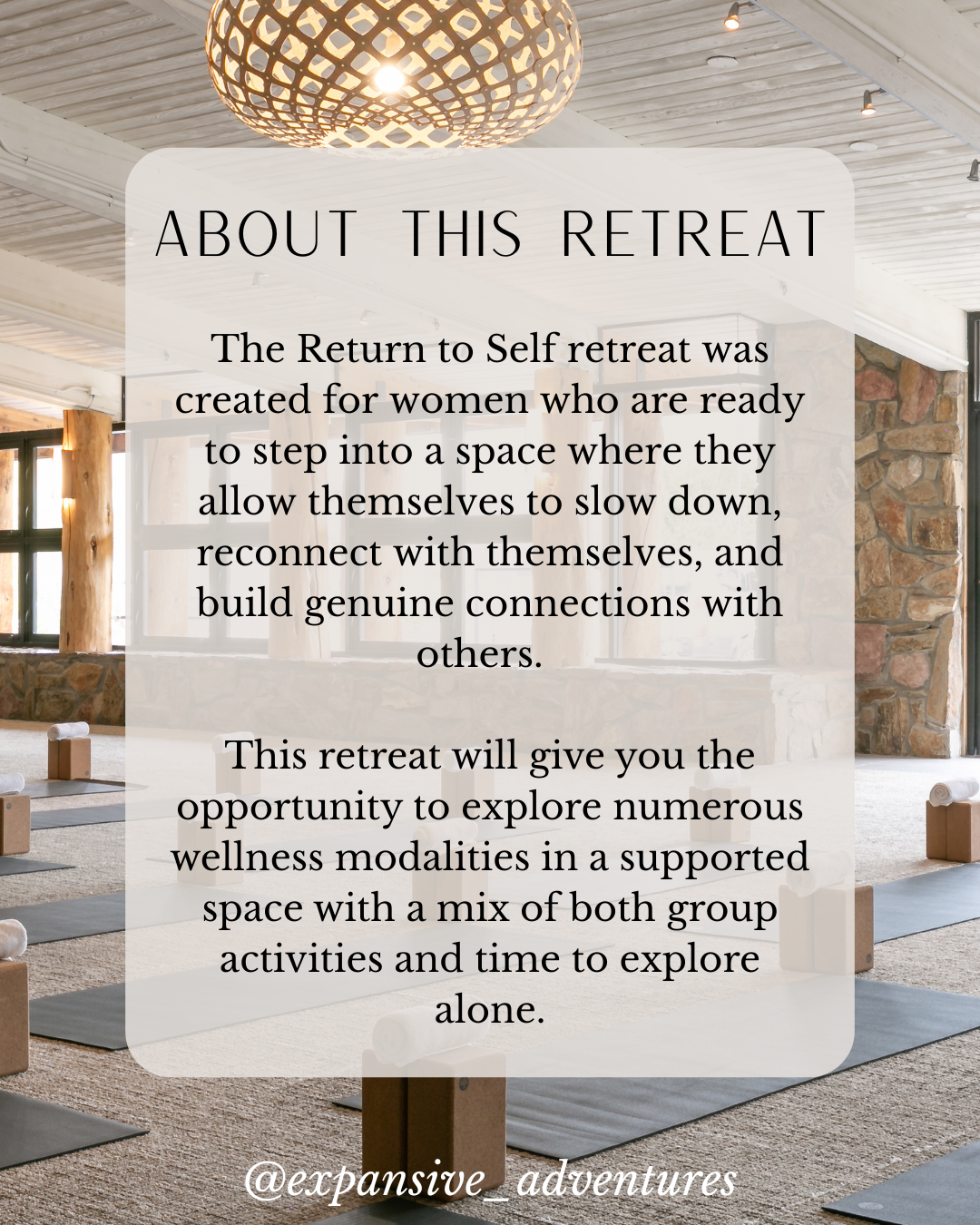 ABOUT THIS RETREAT

The Return to Self retreat was created for women who are ready to step into a space where they allow themselves to slow down, reconnect with themselves, and build genuine connections with others.

This retreat will give you the opportunity to explore numerous wellness modalities in a supported space with a mix of both group activities and time to explore alone.

@expansive_adventures